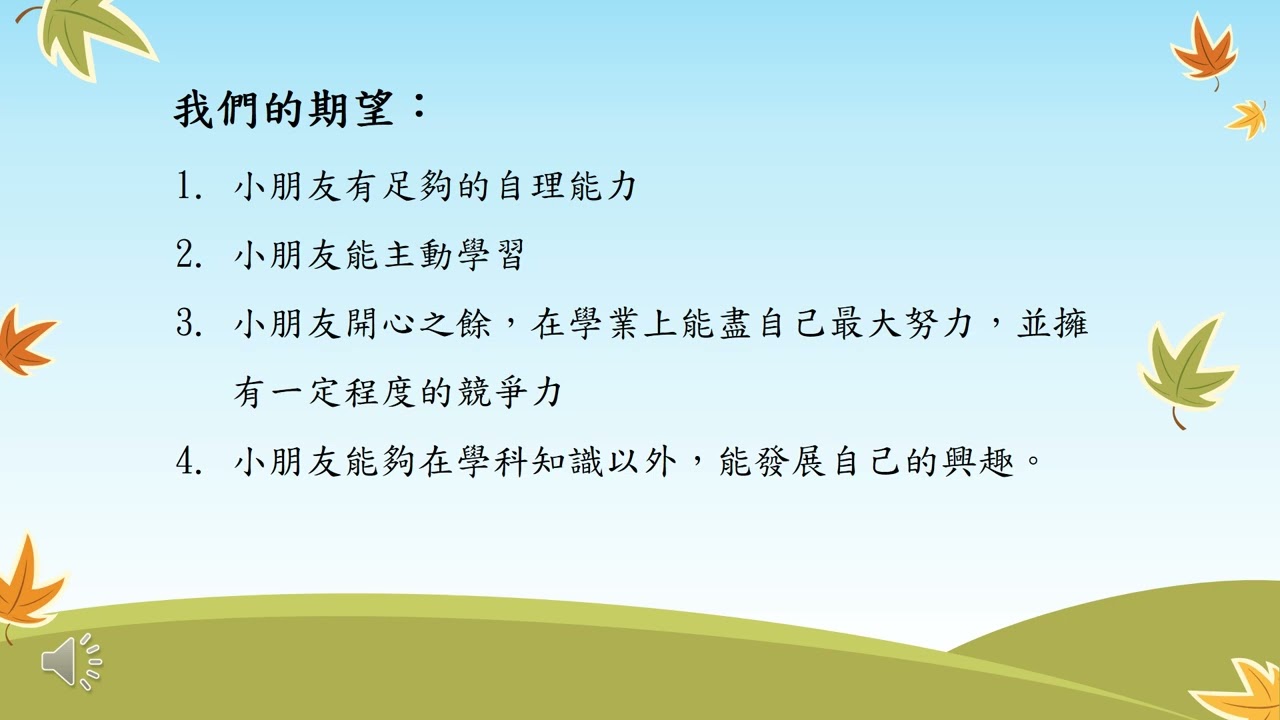 我們的期望：

1. 小朋友有足夠的自理能力
2. 小朋友能主動學習
3. 小朋友開心之餘，在學業上能盡自己最大努力，並擁有一定程度的競爭力
4. 小朋友能夠在學科知識以外，能發展自己的興趣。